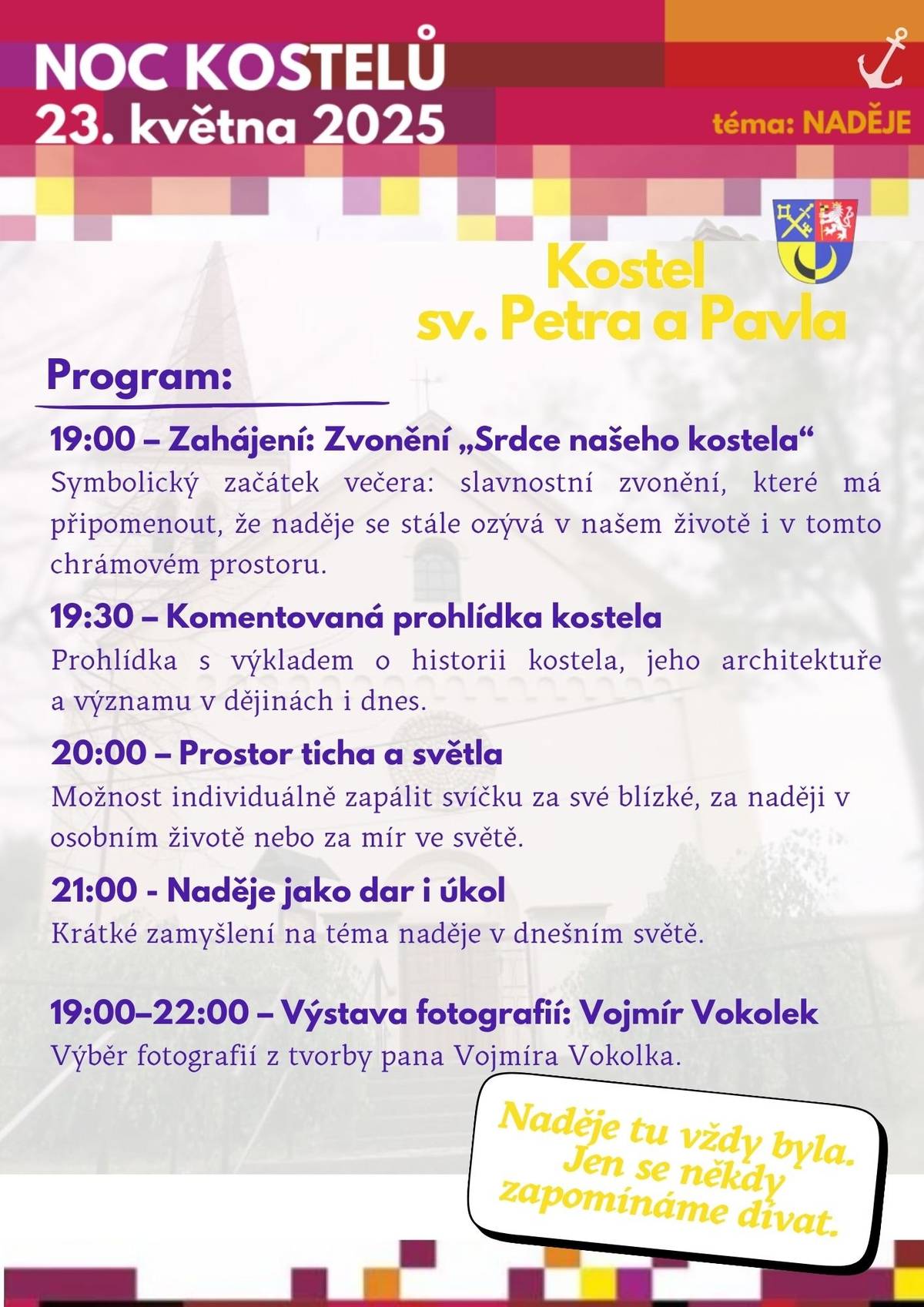 NOC KOSTELŮ
23. května 2025

téma: NADĚJE

Kostel
sv. Petra a Pavla

Program:

19:00 – Zahájení: Zvonění „Srdce našeho kostela“
Symbolický začátek večera: slavnostní zvonění, které má připomenout, že naděje se stále ozývá v našem životě i v tomto chrámovém prostoru.

19:30 – Komentovaná prohlídka kostela
Prohlídka s výkladem o historii kostela, jeho architektuře a významu v dějinách i dnes.

20:00 – Prostor ticha a světla
Možnost individuálně zapálit svíčku za své blízké, za naději v osobním životě nebo za mír ve světě.

21:00 - Naděje jako dar i úkol
Krátké zamyšlení na téma naděje v dnešním světě.

19:00–22:00 – Výstava fotografií: Vojmír Vokolek
Výběr fotografií z tvorby pana Vojmíra Vokolka.

Naděje tu vždy byla. Jen se někdy zapomínáme dívat.